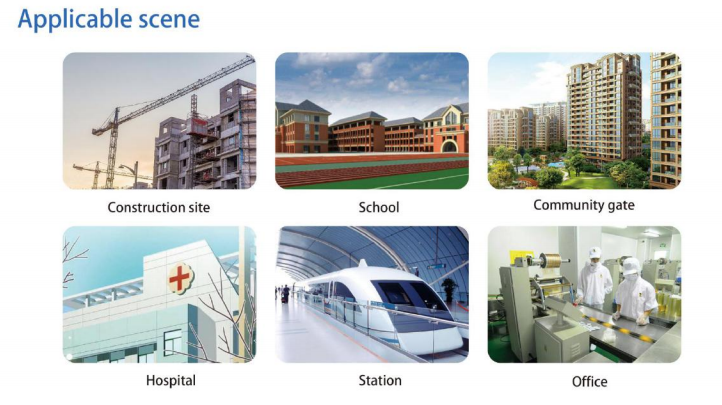 Applicable scene

Construction site

School

Community gate

Hospital

Station

Office